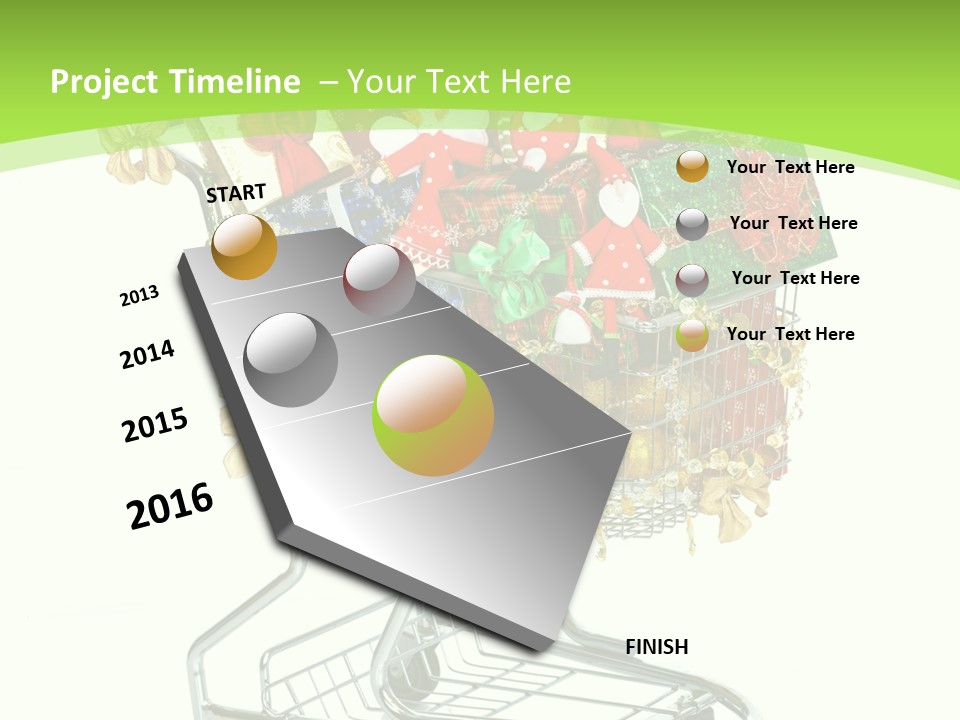 Project Timeline – Your Text Here

START

2013

2014

2015

2016

FINISH

Your Text Here

Your Text Here

Your Text Here

Your Text Here